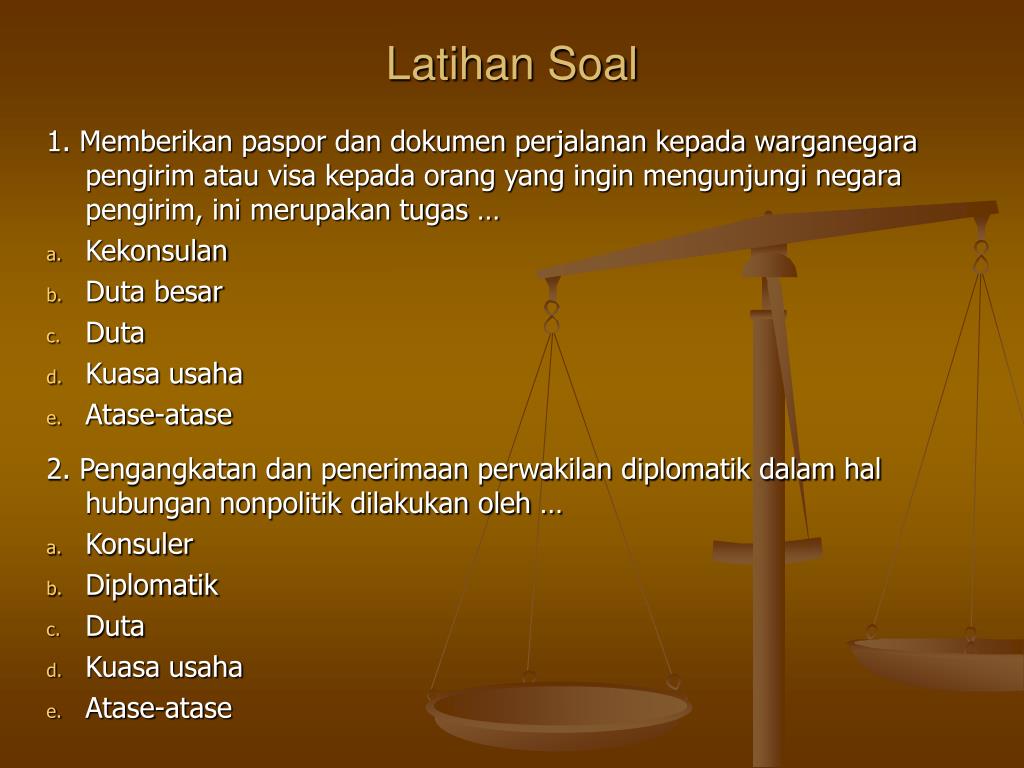 Latihan Soal

1. Memberikan paspor dan dokumen perjalanan kepada warganegara pengirim atau visa kepada orang yang ingin mengunjungi negara pengirim, ini merupakan tugas …

a. Kekonsulan
b. Duta besar
c. Duta
d. Kuasa usaha
e. Atase-atase

2. Pengangkatan dan penerimaan perwakilan diplomatik dalam hal hubungan nonpolitik dilakukan oleh …

a. Konsuler
b. Diplomatik
c. Duta
d. Kuasa usaha
e. Atase-atase